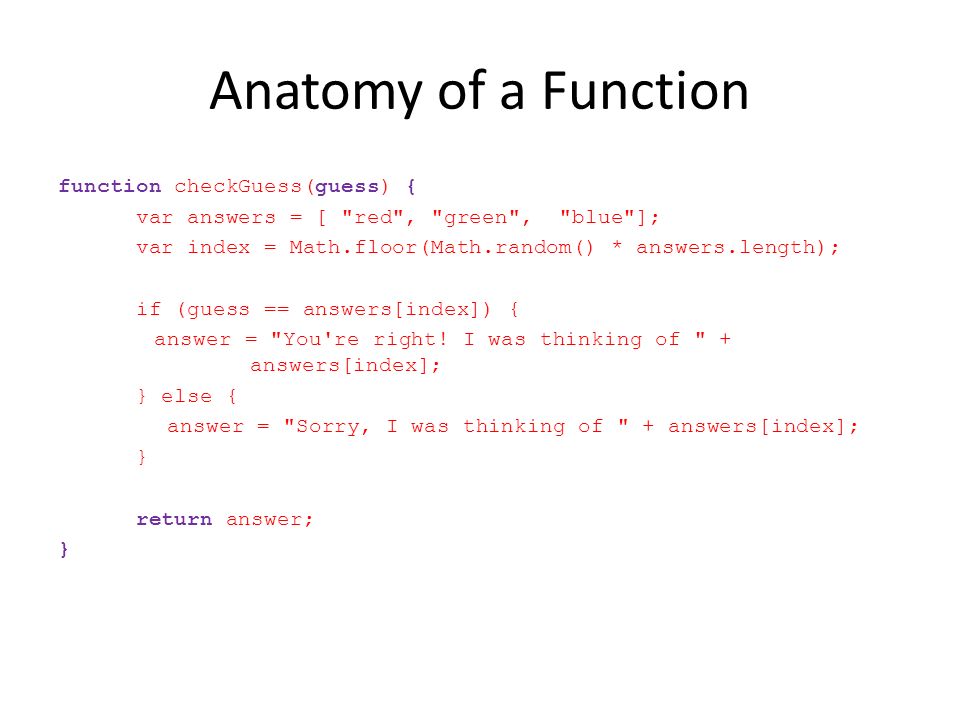 Anatomy of a Function

function checkGuess(guess) {
var answers = [ "red", "green",  "blue"];
var index = Math.floor(Math.random() * answers.length);

if (guess == answers[index]) {
answer = "You're right! I was thinking of " + answers[index];
} else {
answer = "Sorry, I was thinking of " + answers[index];
}

return answer;
}